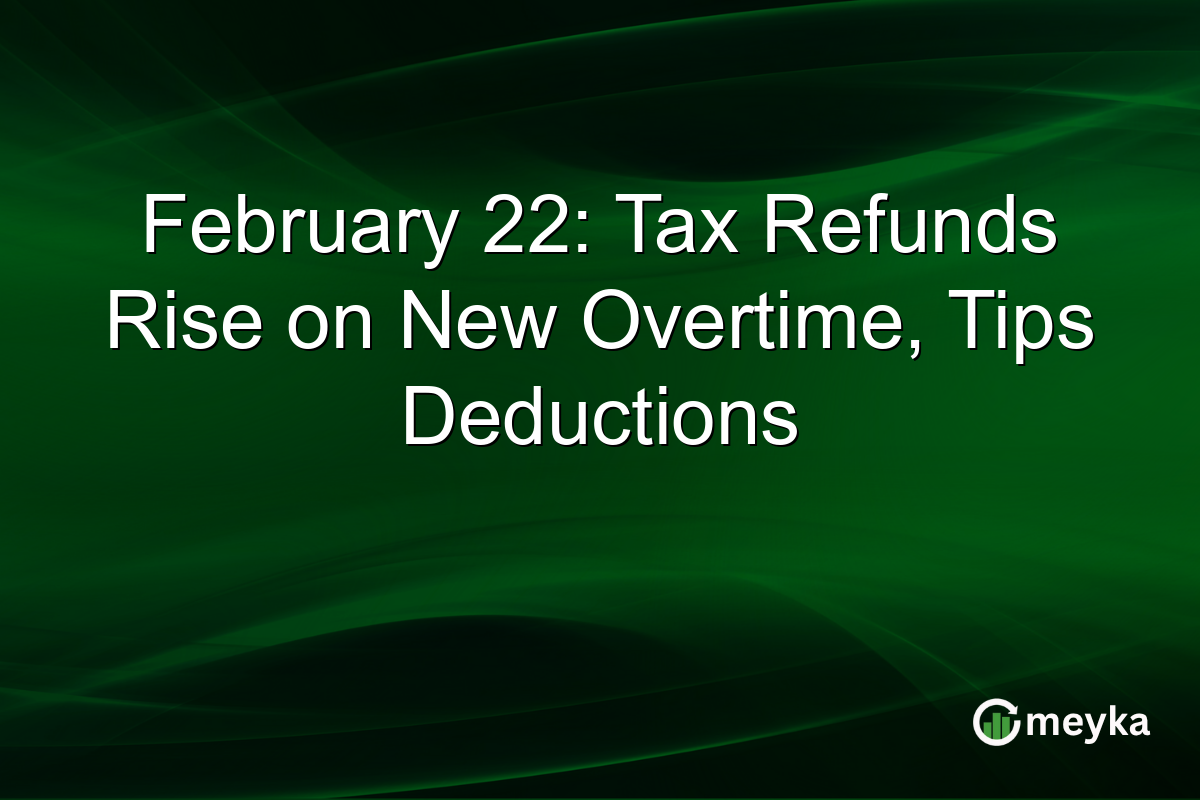 February 22: Tax Refunds Rise on New Overtime, Tips Deductions

meyka